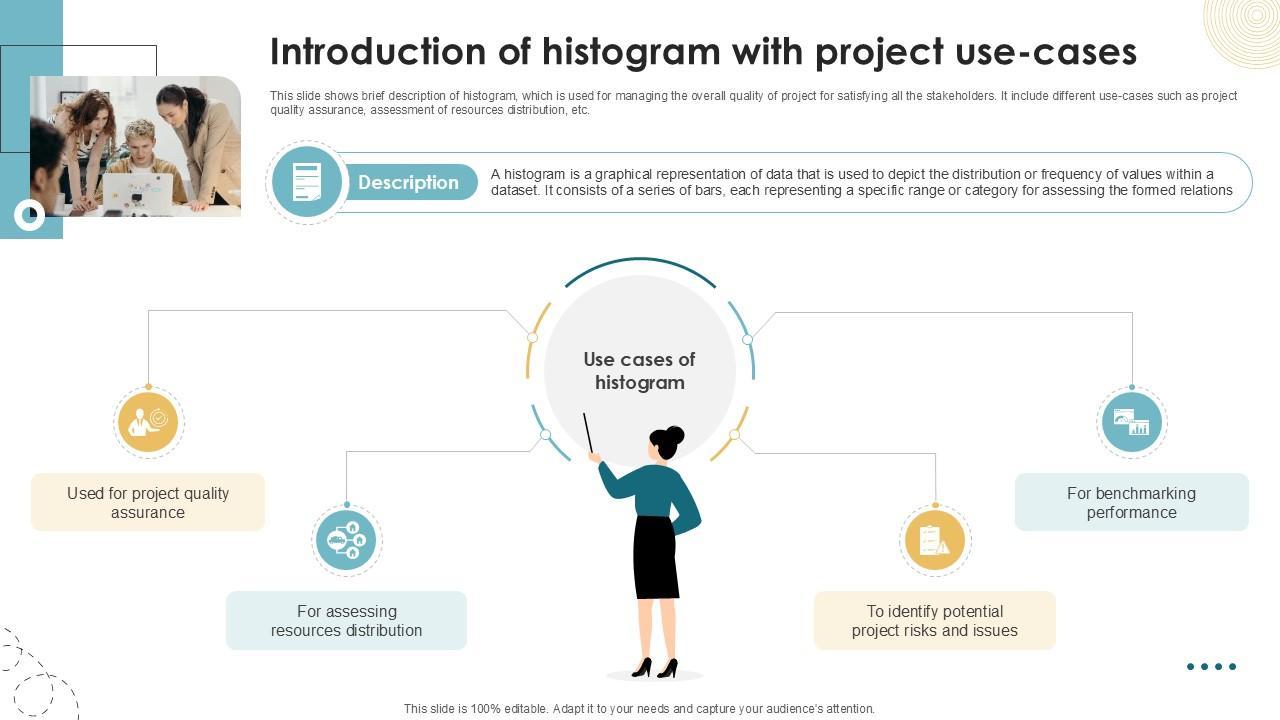 Introduction of histogram with project use-cases

This slide shows brief description of histogram, which is used for managing the overall quality of project for satisfying all the stakeholders. It include different use-cases such as project quality assurance, assessment of resources distribution, etc.

Description

A histogram is a graphical representation of data that is used to depict the distribution or frequency of values within a dataset. It consists of a series of bars, each representing a specific range or category for assessing the formed relations

Use cases of histogram

Used for project quality assurance

For assessing resources distribution

To identify potential project risks and issues

For benchmarking performance

This slide is 100% editable. Adapt it to your needs and capture your audience's attention.